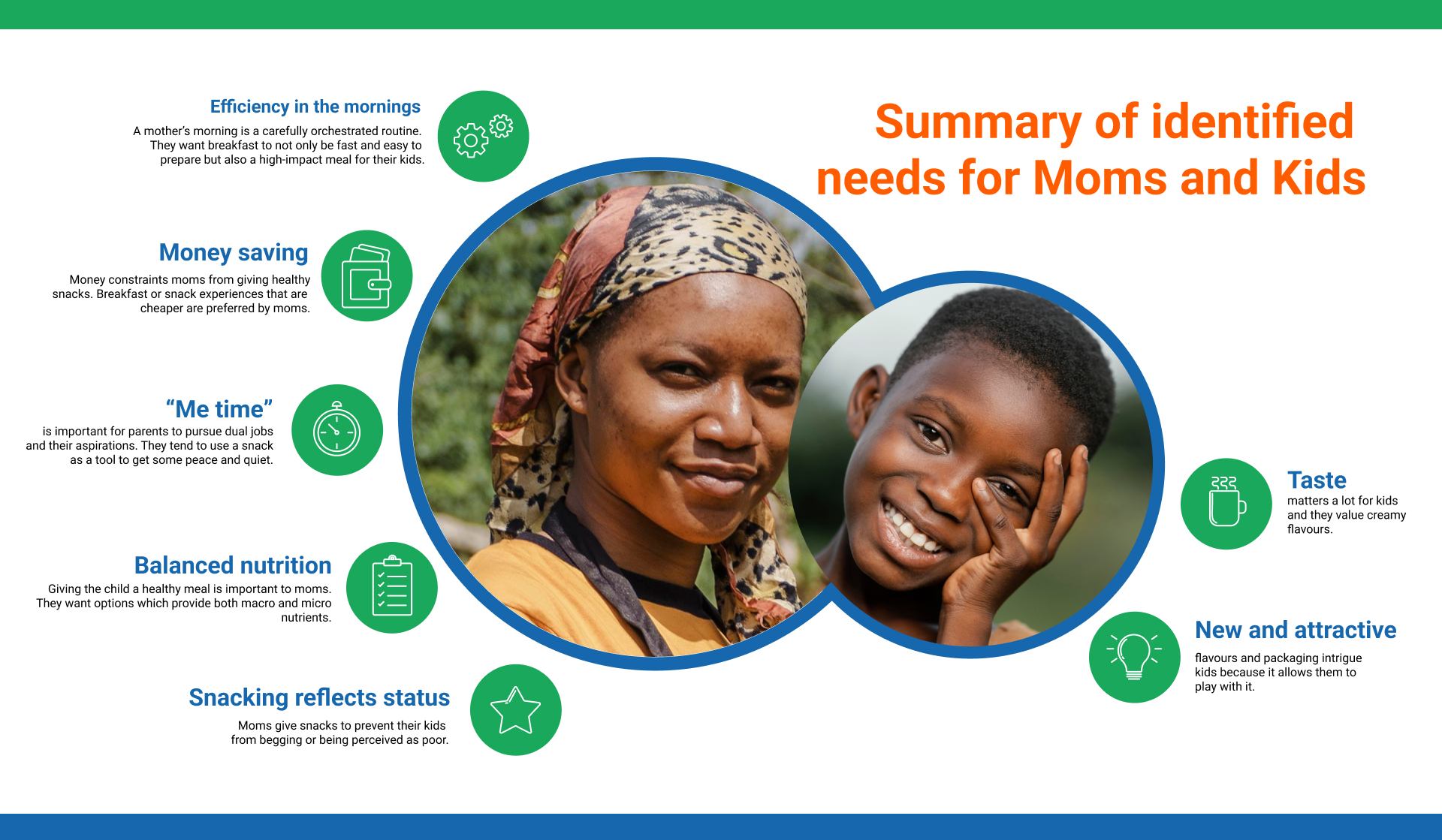 Summary of identified needs for Moms and Kids

Efficiency in the mornings

A mother's morning is a carefully orchestrated routine. They want breakfast to not only be fast and easy to prepare but also a high-impact meal for their kids.

Money saving

Money constraints moms from giving healthy snacks. Breakfast or snack experiences that are cheaper are preferred by moms.

"Me time"

is important for parents to pursue dual jobs and their aspirations. They tend to use a snack as a tool to get some peace and quiet.

Balanced nutrition

Giving the child a healthy meal is important to moms. They want options which provide both macro and micro nutrients.

Snacking reflects status

Moms give snacks to prevent their kids from begging or being perceived as poor.

Taste

matters a lot for kids and they value creamy flavours.

New and attractive

flavours and packaging intrigue kids because it allows them to play with it.